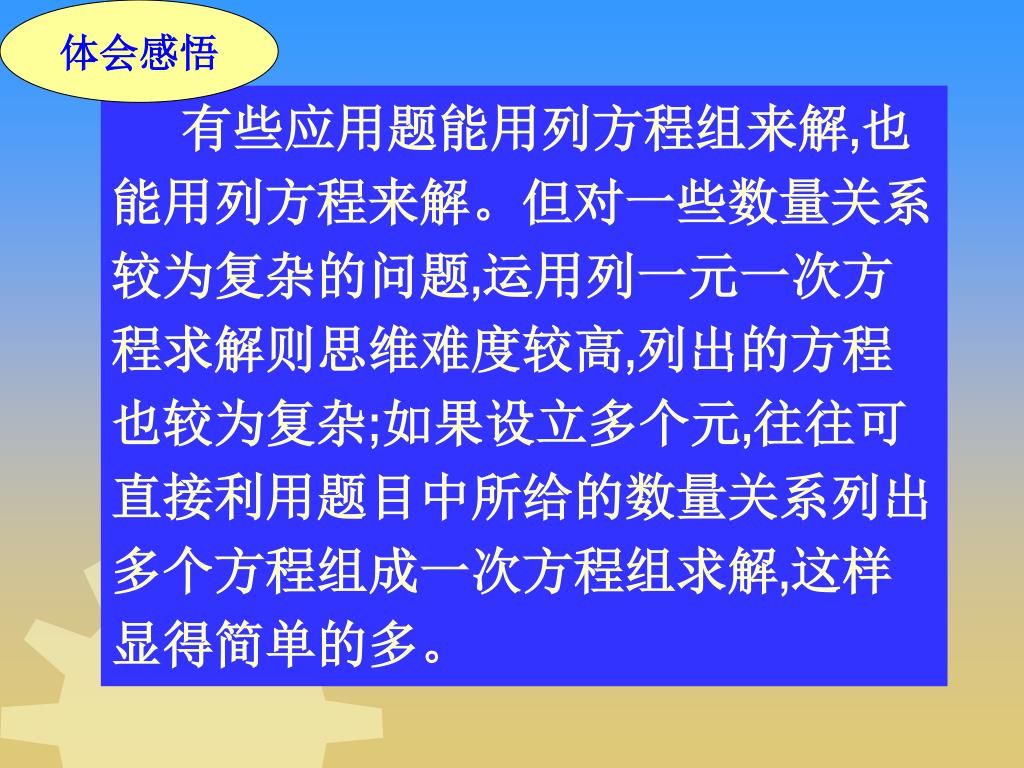 体会感悟

有些应用题能用列方程组来解,也能用列方程来解。但对一些数量关系较为复杂的问题,运用列一元一次方程求解则思维难度较高,列出的方程也较为复杂;如果设立多个元,往往可直接利用题目中所给的数量关系列出多个方程组成一次方程组求解,这样显得简单的多。